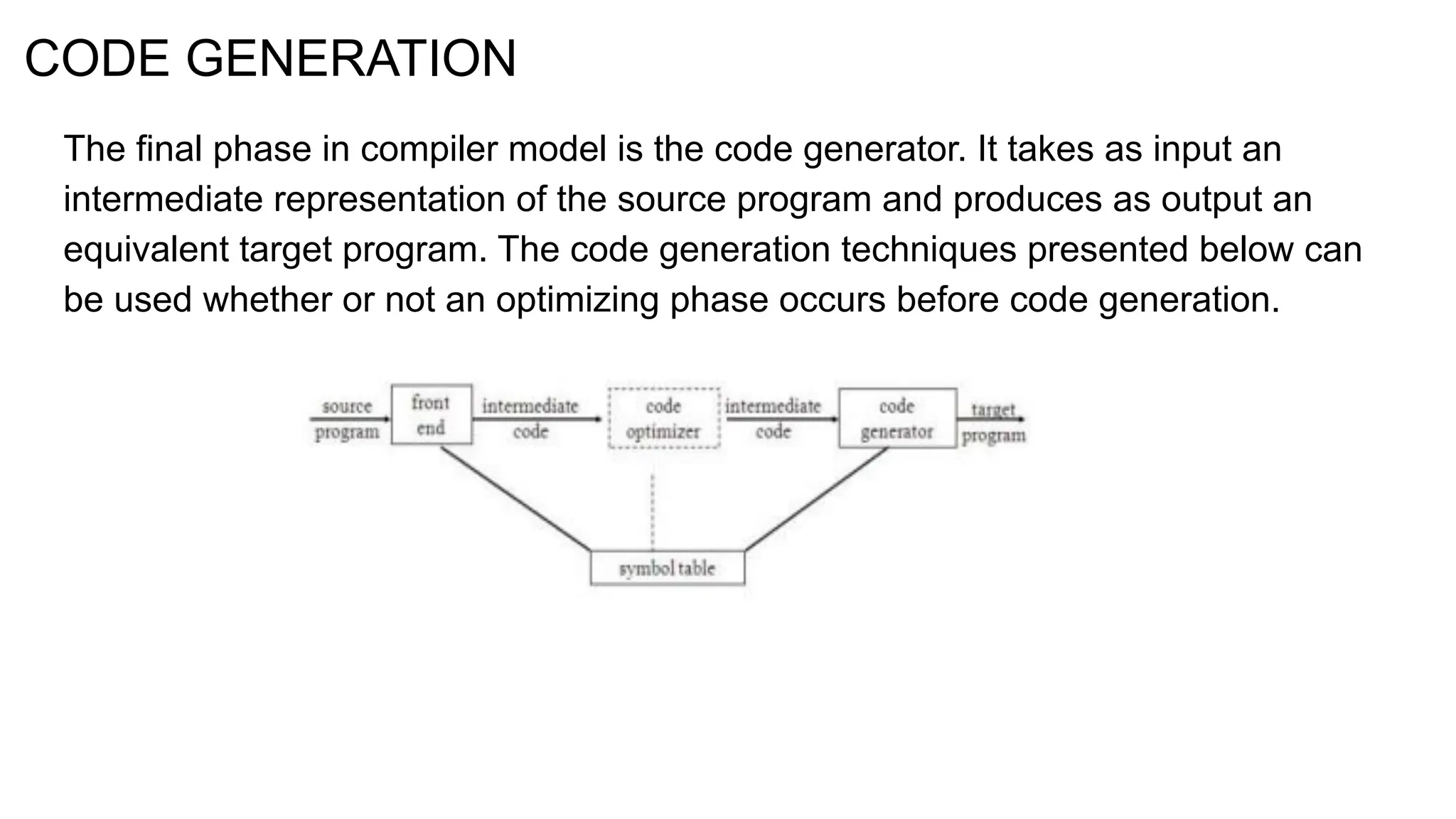 CODE GENERATION

The final phase in compiler model is the code generator. It takes as input an intermediate representation of the source program and produces as output an equivalent target program. The code generation techniques presented below can be used whether or not an optimizing phase occurs before code generation.

source program
front end
intermediate code
code optimizer
intermediate code
code generator
target program
symbol table